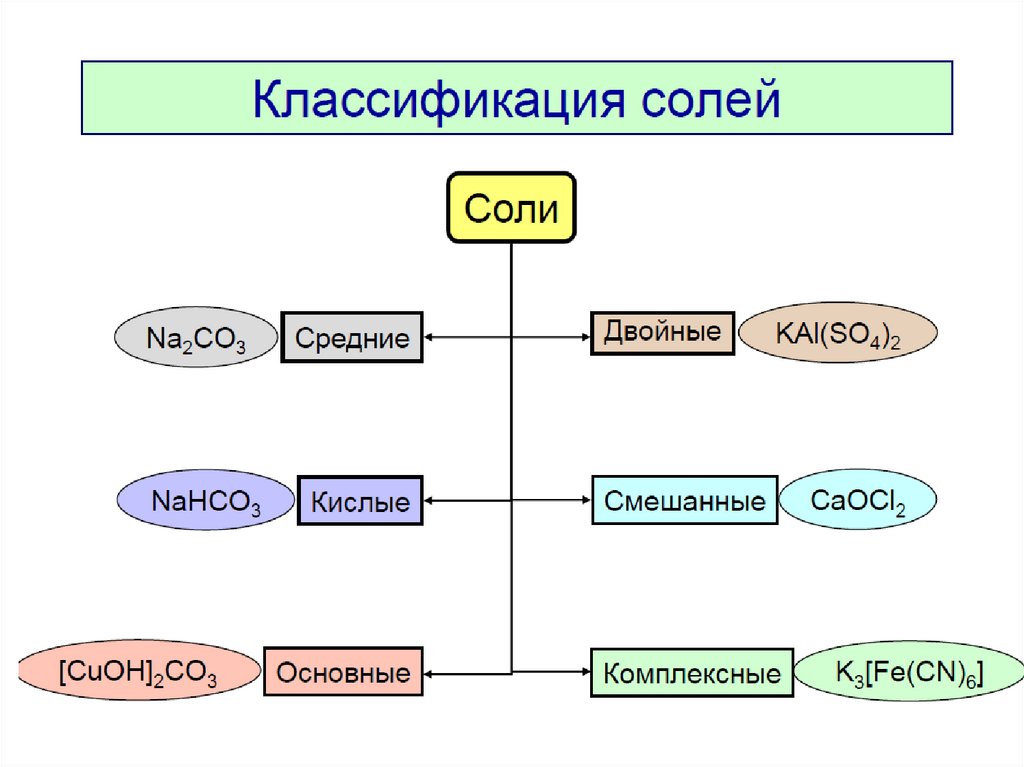 Классификация солей

Соли

$Na_2CO_3$ Средние

Двойные $KAl(SO_4)_2$

$NaHCO_3$ Кислые

Смешанные $CaOCl_2$

$[CuOH]_2CO_3$ Основные

Комплексные $K_3[Fe(CN)_6]$